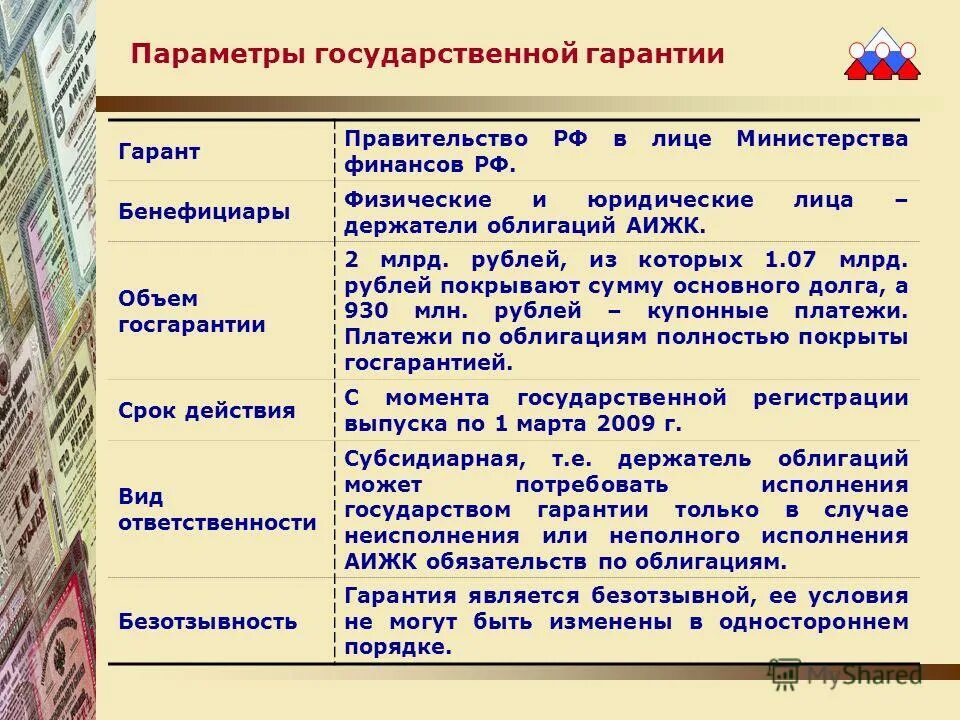 Параметры государственной гарантии

| | |
|---|---|
| Гарант | Правительство РФ в лице Министерства финансов РФ. |
| Бенефициары | Физические и юридические лица – держатели облигаций АИЖК. |
| Объем госгарантии | 2 млрд. рублей, из которых 1.07 млрд. рублей покрывают сумму основного долга, а 930 млн. рублей – купонные платежи. Платежи по облигациям полностью покрыты госгарантией. |
| Срок действия | С момента государственной регистрации выпуска по 1 марта 2009 г. |
| Вид ответственности | Субсидиарная, т.е. держатель облигаций может потребовать исполнения государством гарантии только в случае неисполнения или неполного исполнения АИЖК обязательств по облигациям. |
| Безотзывность | Гарантия является безотзывной, ее условия не могут быть изменены в одностороннем порядке. |

MyShared